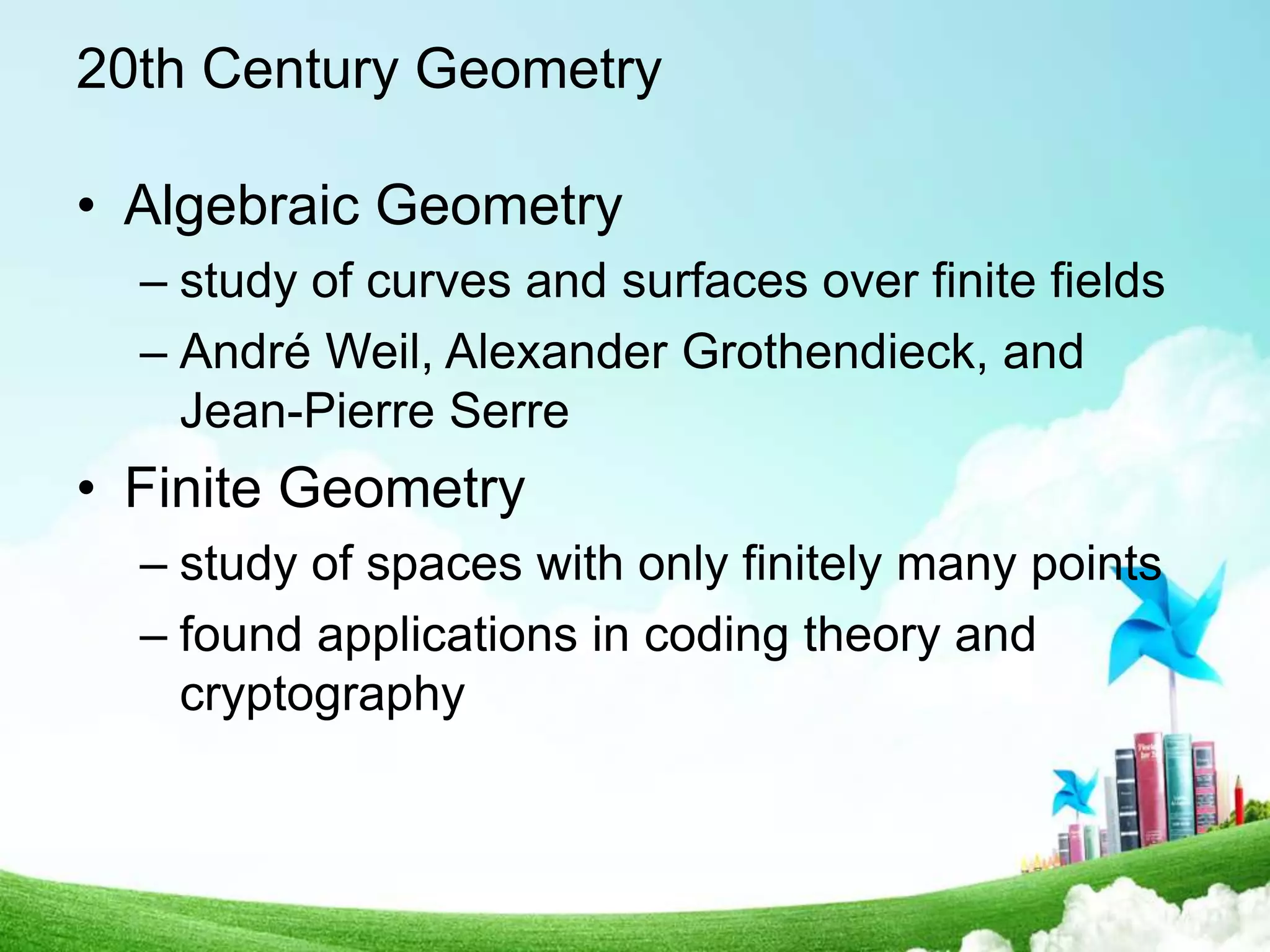 20th Century Geometry

• Algebraic Geometry
– study of curves and surfaces over finite fields
– André Weil, Alexander Grothendieck, and Jean-Pierre Serre

• Finite Geometry
– study of spaces with only finitely many points
– found applications in coding theory and cryptography